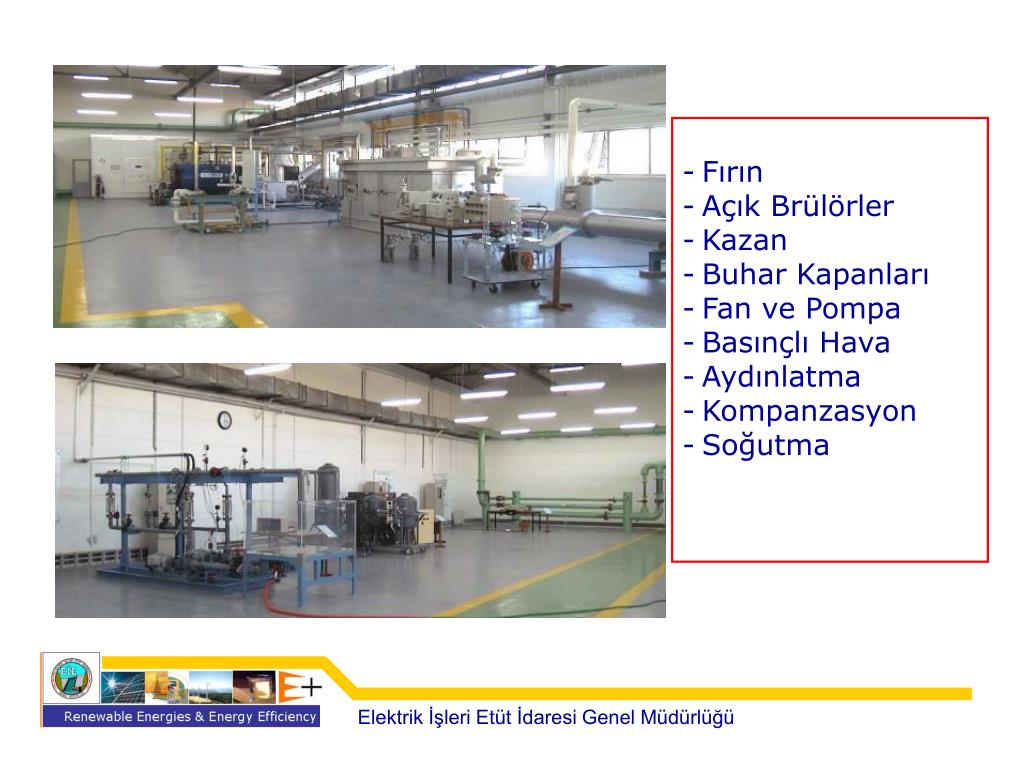 - Fırın
- Açık Brülörler
- Kazan
- Buhar Kapanları
- Fan ve Pompa
- Basınçlı Hava
- Aydınlatma
- Kompanzasyon
- Soğutma

E+
Renewable Energies & Energy Efficiency

Elektrik İşleri Etüt İdaresi Genel Müdürlüğü